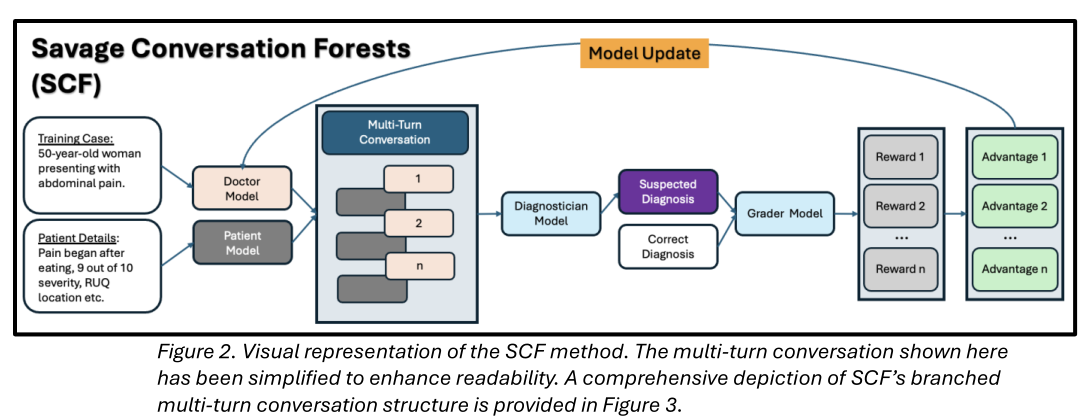 Savage Conversation Forests (SCF)

Model Update

Training Case: 50-year-old woman presenting with abdominal pain.

Patient Details: Pain began after eating, 9 out of 10 severity, RUQ location etc.

Doctor Model

Patient Model

Multi-Turn Conversation

1

2

n

Diagnostician Model

Suspected Diagnosis

Correct Diagnosis

Grader Model

Reward 1

Reward 2

...

Reward n

Advantage 1

Advantage 2

...

Advantage n

Figure 2. Visual representation of the SCF method. The multi-turn conversation shown here has been simplified to enhance readability. A comprehensive depiction of SCF's branched multi-turn conversation structure is provided in Figure 3.